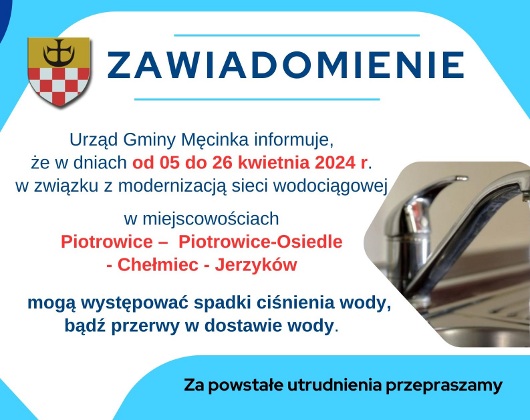 ZAWIADOMIENIE

Urząd Gminy Męcinka informuje, że w dniach od 05 do 26 kwietnia 2024 r. w związku z modernizacją sieci wodociągowej

w miejscowościach
Piotrowice – Piotrowice-Osiedle - Chełmiec - Jerzyków

mogą występować spadki ciśnienia wody, bądź przerwy w dostawie wody.

Za powstałe utrudnienia przepraszamy